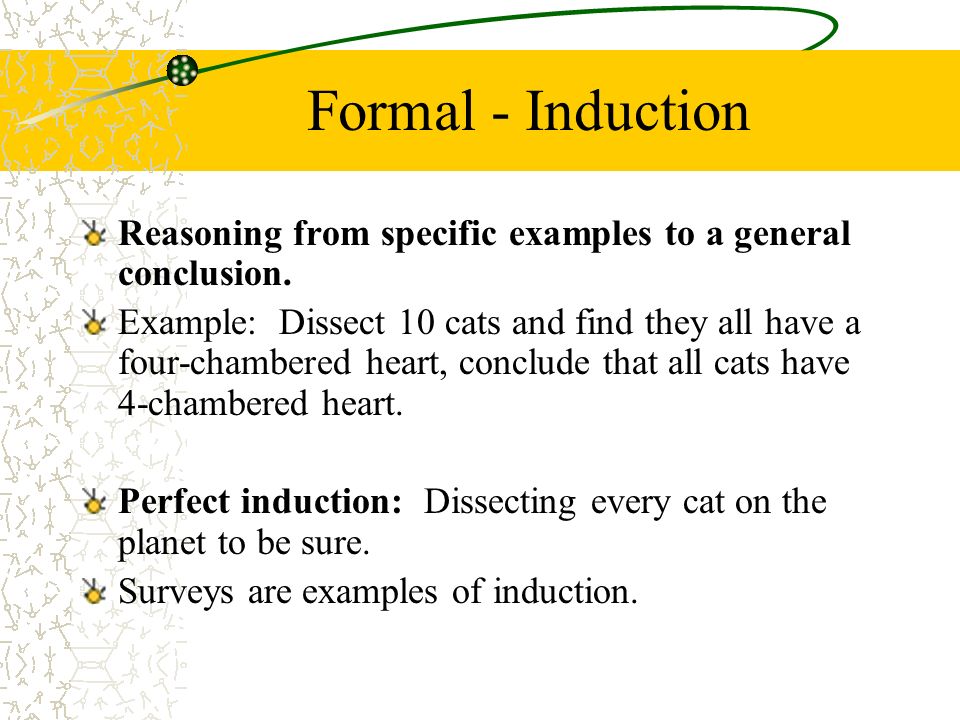 Formal - Induction

Reasoning from specific examples to a general conclusion.

Example: Dissect 10 cats and find they all have a four-chambered heart, conclude that all cats have 4-chambered heart.

Perfect induction: Dissecting every cat on the planet to be sure.

Surveys are examples of induction.